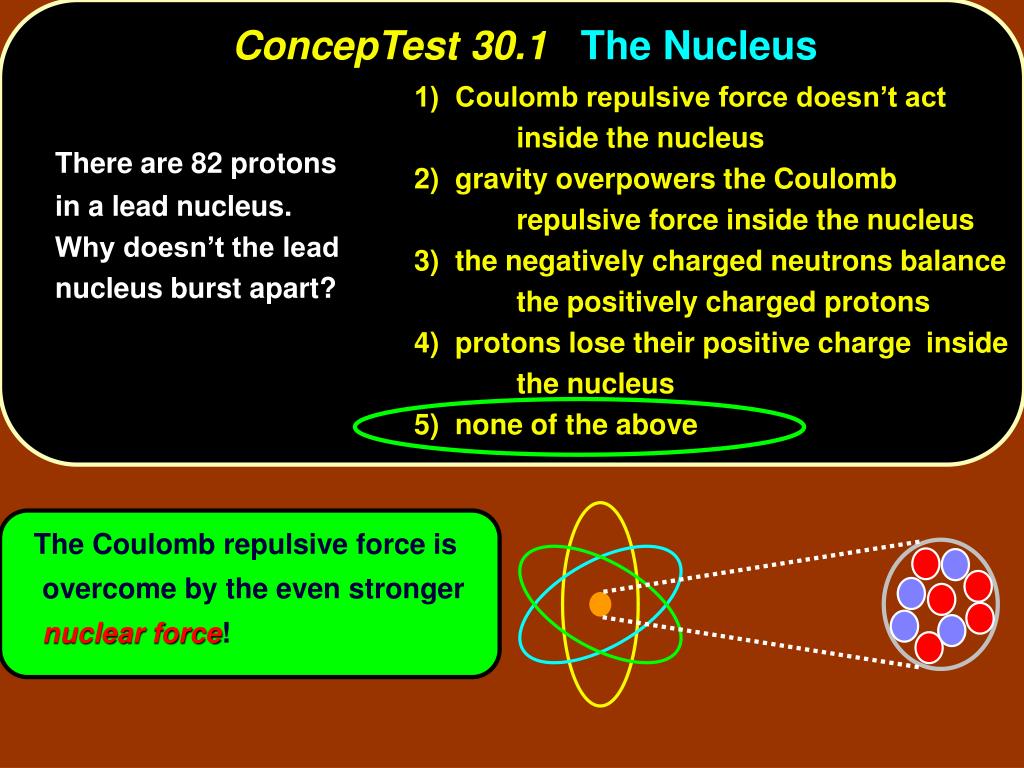 ConcepTest 30.1 The Nucleus

There are 82 protons in a lead nucleus. Why doesn't the lead nucleus burst apart?

1) Coulomb repulsive force doesn't act inside the nucleus
2) gravity overpowers the Coulomb repulsive force inside the nucleus
3) the negatively charged neutrons balance the positively charged protons
4) protons lose their positive charge inside the nucleus
5) none of the above

The Coulomb repulsive force is overcome by the even stronger nuclear force!